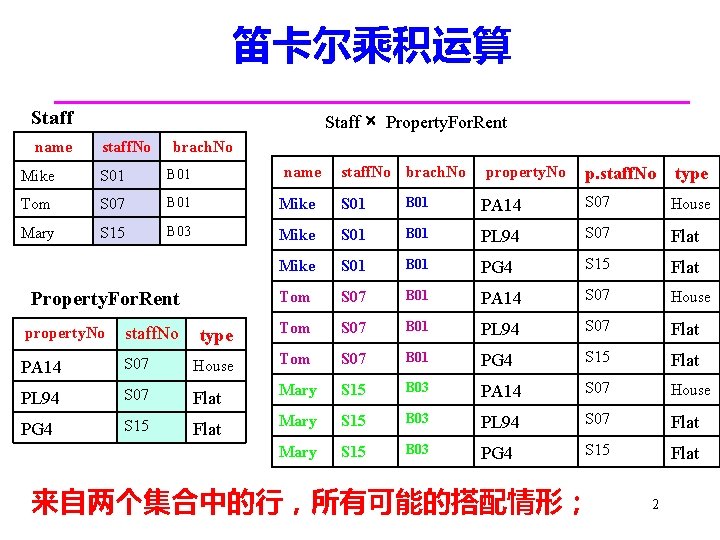 笛卡尔乘积运算

Staff

| name | staffNo | brachNo |
|---|---|---|
| Mike | S01 | B01 |
| Tom | S07 | B01 |
| Mary | S15 | B03 |

PropertyForRent

| propertyNo | staffNo | type |
|---|---|---|
| PA14 | S07 | House |
| PL94 | S07 | Flat |
| PG4 | S15 | Flat |

Staff × PropertyForRent

| name | staffNo | brachNo | propertyNo | p.staffNo | type |
|---|---|---|---|---|---|
| Mike | S01 | B01 | PA14 | S07 | House |
| Mike | S01 | B01 | PL94 | S07 | Flat |
| Mike | S01 | B01 | PG4 | S15 | Flat |
| Tom | S07 | B01 | PA14 | S07 | House |
| Tom | S07 | B01 | PL94 | S07 | Flat |
| Tom | S07 | B01 | PG4 | S15 | Flat |
| Mary | S15 | B03 | PA14 | S07 | House |
| Mary | S15 | B03 | PL94 | S07 | Flat |
| Mary | S15 | B03 | PG4 | S15 | Flat |

来自两个集合中的行，所有可能的搭配情形；

2